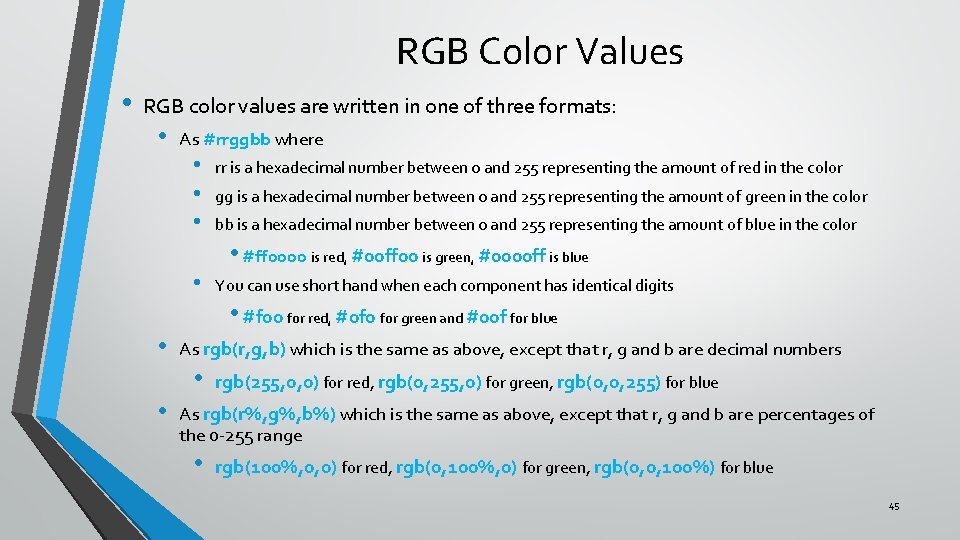 RGB Color Values

• RGB color values are written in one of three formats:

• As #rrggbb where

• rr is a hexadecimal number between 0 and 255 representing the amount of red in the color

• gg is a hexadecimal number between 0 and 255 representing the amount of green in the color

• bb is a hexadecimal number between 0 and 255 representing the amount of blue in the color

• #ff0000 is red, #00ff00 is green, #0000ff is blue

• You can use short hand when each component has identical digits

• #f00 for red, #0f0 for green and #00f for blue

• As rgb(r,g,b) which is the same as above, except that r, g and b are decimal numbers

• rgb(255,0,0) for red, rgb(0,255,0) for green, rgb(0,0,255) for blue

• As rgb(r%,g%,b%) which is the same as above, except that r, g and b are percentages of the 0-255 range

• rgb(100%,0,0) for red, rgb(0,100%,0) for green, rgb(0,0,100%) for blue

45